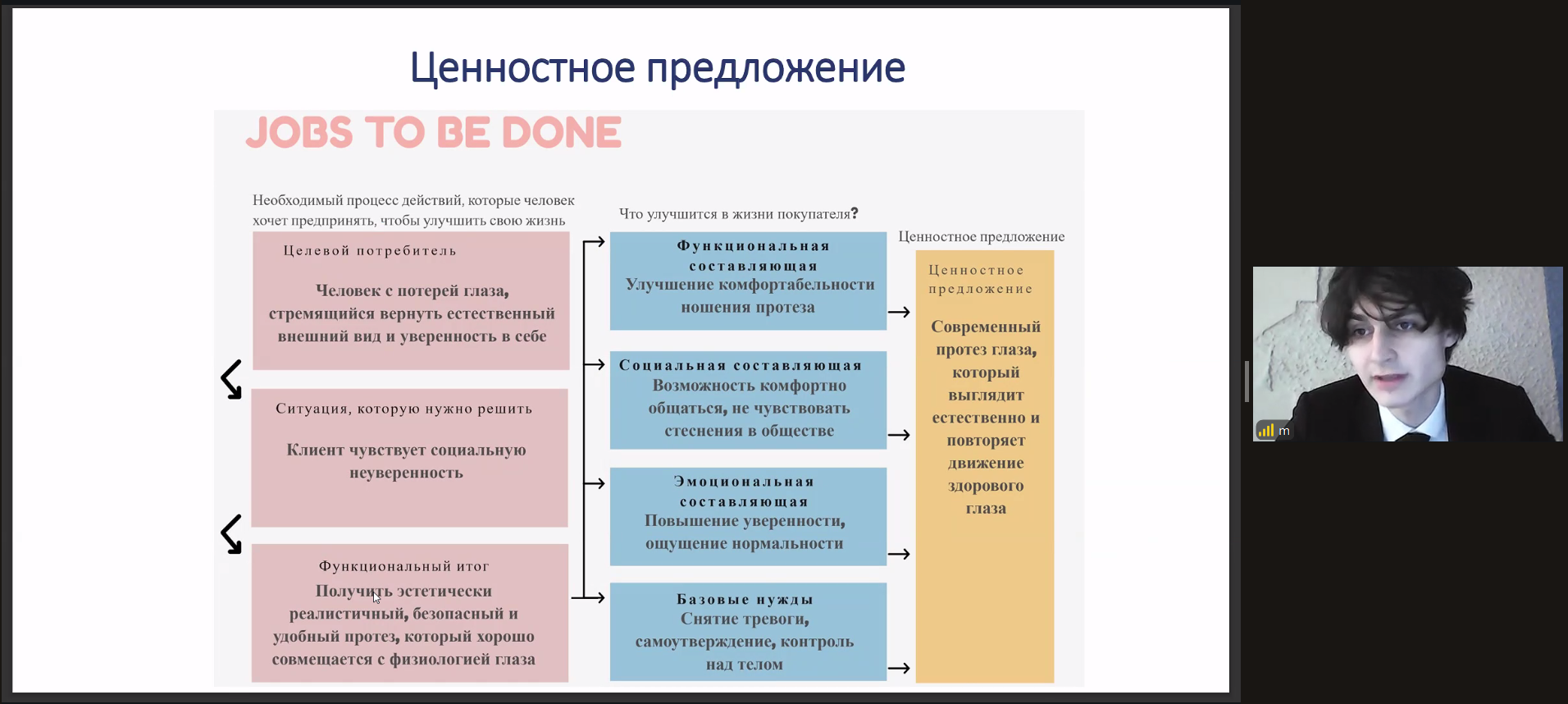 Ценностное предложение

JOBS TO BE DONE

Необходимый процесс действий, которые человек хочет предпринять, чтобы улучшить свою жизнь

Целевой потребитель

Человек с потерей глаза, стремящийся вернуть естественный внешний вид и уверенность в себе

Ситуация, которую нужно решить

Клиент чувствует социальную неуверенность

Функциональный итог

Получить эстетически реалистичный, безопасный и удобный протез, который хорошо совмещается с физиологией глаза

Что улучшится в жизни покупателя?

Функциональная составляющая
Улучшение комфортабельности ношения протеза

Социальная составляющая
Возможность комфортно общаться, не чувствовать стеснения в обществе

Эмоциональная составляющая
Повышение уверенности, ощущение нормальности

Базовые нужды
Снятие тревоги, самоутверждение, контроль над телом

Ценностное предложение

Ценностное предложение

Современный протез глаза, который выглядит естественно и повторяет движение здорового глаза

m